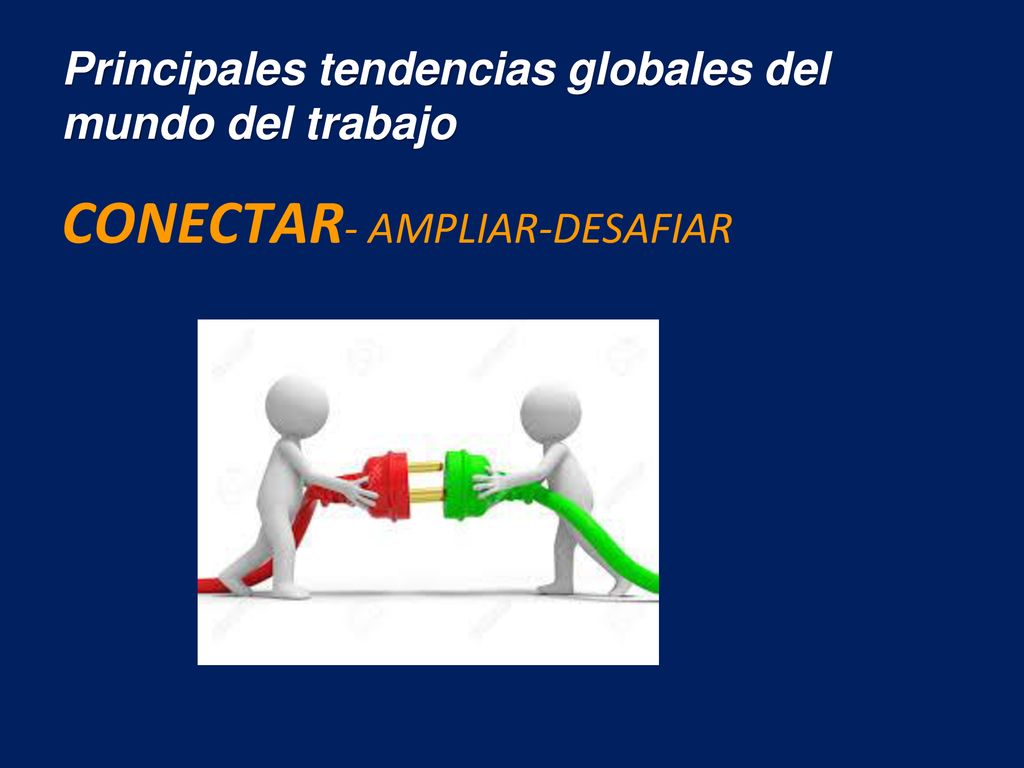 Principales tendencias globales del mundo del trabajo

CONECTAR- AMPLIAR-DESAFIAR